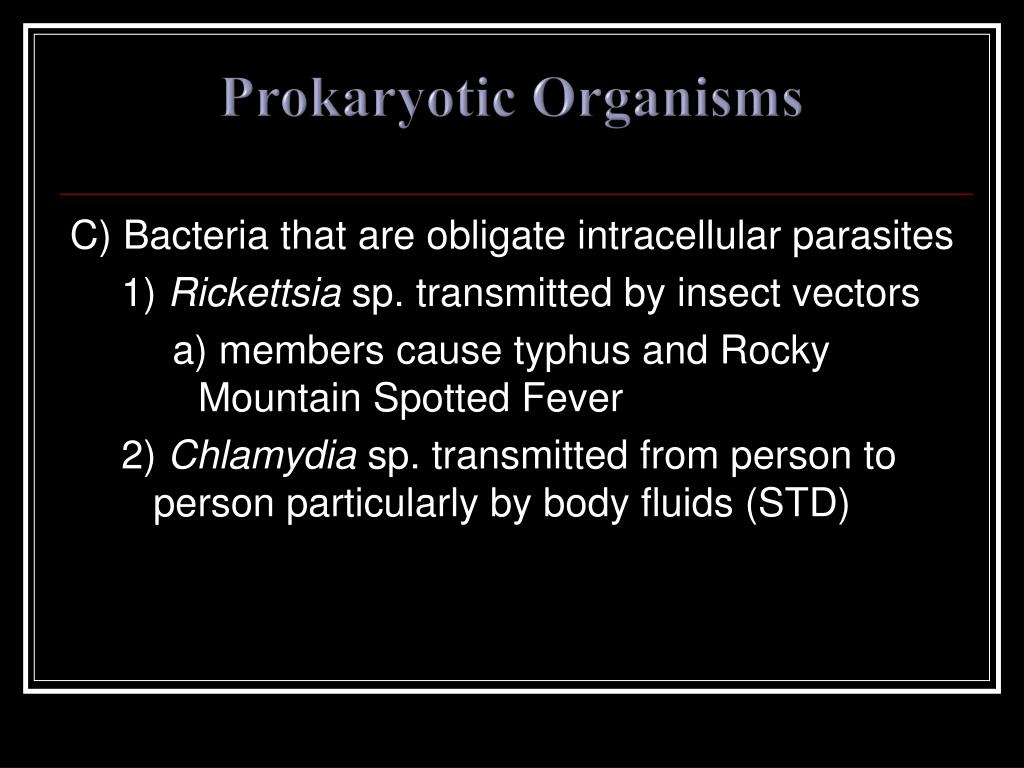 Prokaryotic Organisms

C) Bacteria that are obligate intracellular parasites

1) Rickettsia sp. transmitted by insect vectors

a) members cause typhus and Rocky Mountain Spotted Fever

2) Chlamydia sp. transmitted from person to person particularly by body fluids (STD)